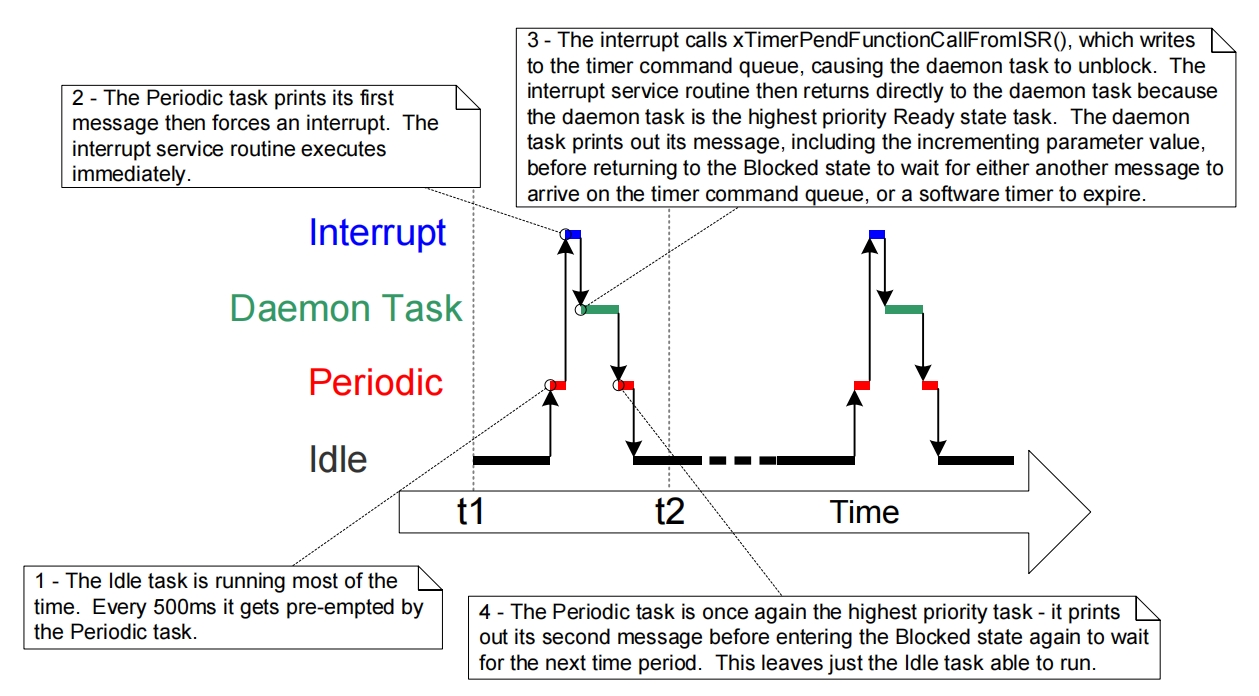 3 - The interrupt calls xTimerPendFunctionCallFromISR(), which writes to the timer command queue, causing the daemon task to unblock. The interrupt service routine then returns directly to the daemon task because the daemon task is the highest priority Ready state task. The daemon task prints out its message, including the incrementing parameter value, before returning to the Blocked state to wait for either another message to arrive on the timer command queue, or a software timer to expire.

2 - The Periodic task prints its first message then forces an interrupt. The interrupt service routine executes immediately.

Interrupt

Daemon Task

Periodic

Idle

t1

t2

Time

1 - The Idle task is running most of the time. Every 500ms it gets pre-empted by the Periodic task.

4 - The Periodic task is once again the highest priority task - it prints out its second message before entering the Blocked state again to wait for the next time period. This leaves just the Idle task able to run.